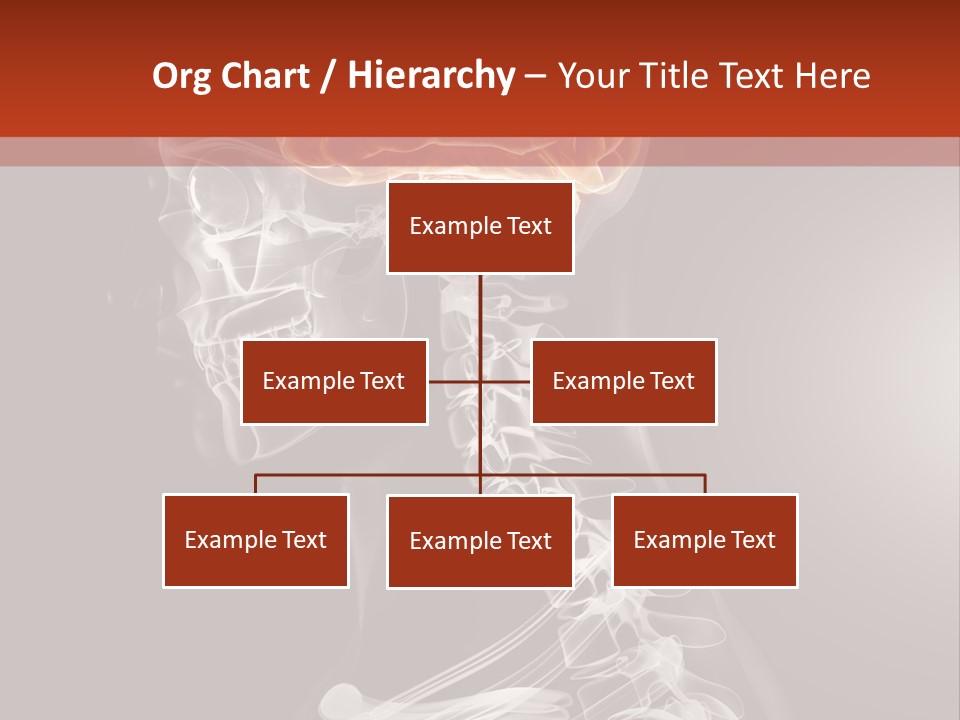 Org Chart / Hierarchy – Your Title Text Here

Example Text

Example Text

Example Text

Example Text

Example Text

Example Text